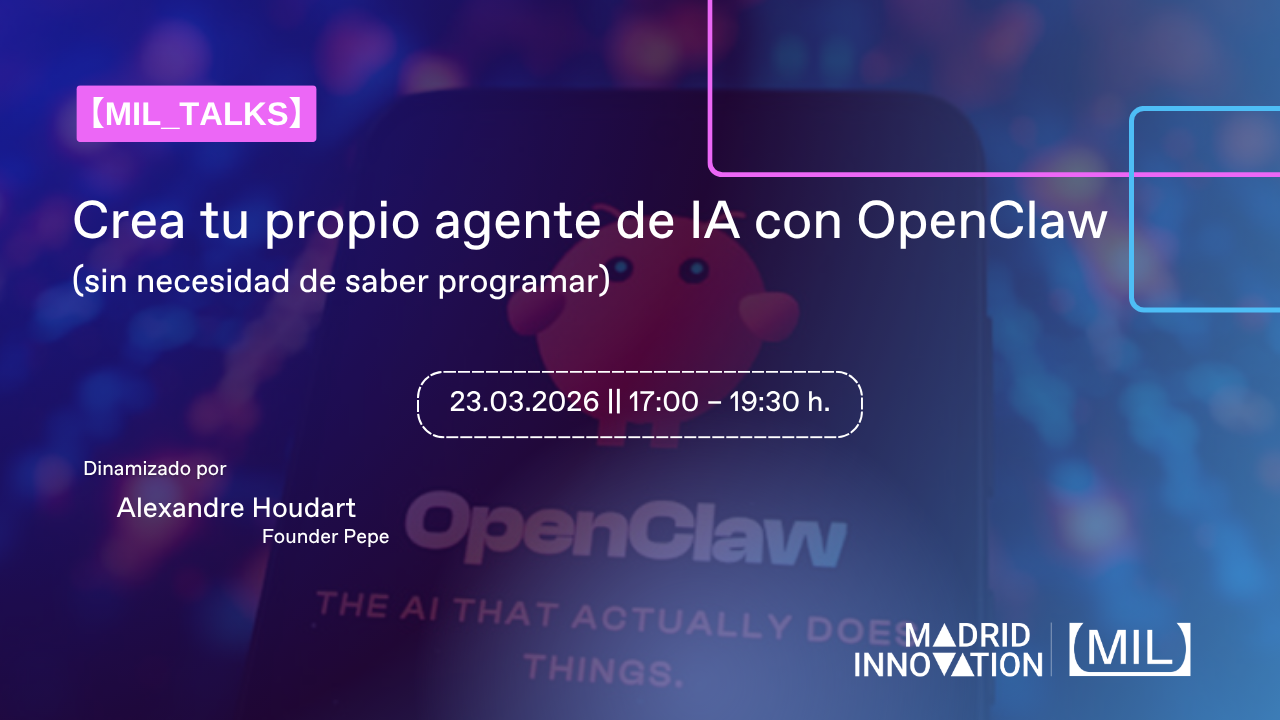 【MIL_TALKS】

Crea tu propio agente de IA con OpenClaw
(sin necesidad de saber programar)

23.03.2026 || 17:00 – 19:30 h.

Dinamizado por
Alexandre Houdart
Founder Pepe

OpenClaw
THE AI THAT ACTUALLY DOES THINGS.

MADRID INNOVATION 【MIL】